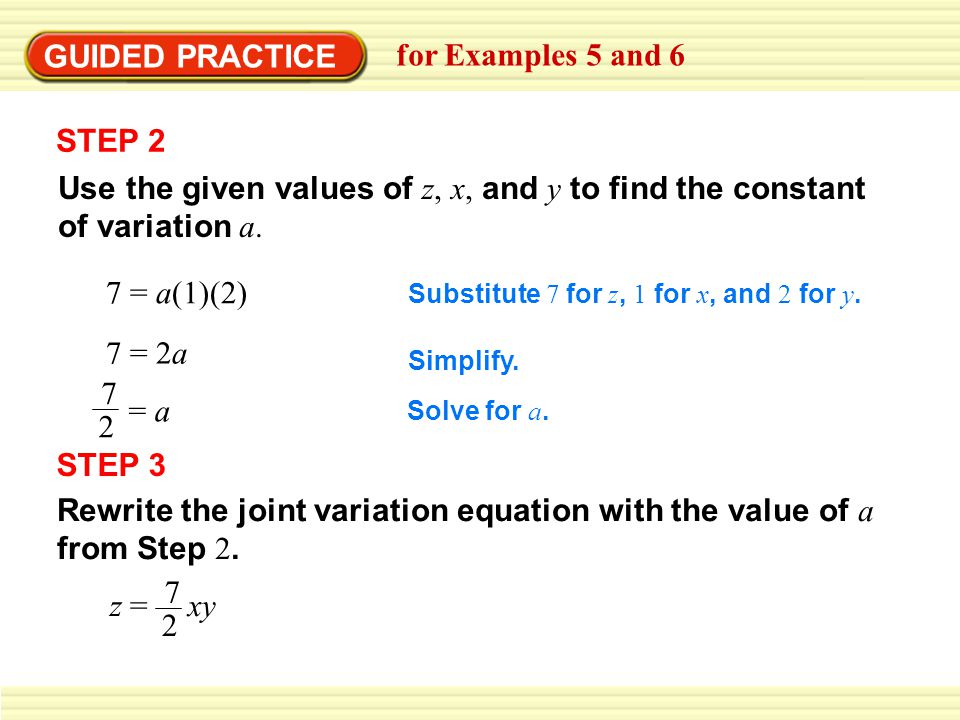 GUIDED PRACTICE for Examples 5 and 6

STEP 2

Use the given values of $z$, $x$, and $y$ to find the constant of variation $a$.

$7 = a(1)(2)$

Substitute $7$ for $z$, $1$ for $x$, and $2$ for $y$.

$7 = 2a$

Simplify.

$\frac{7}{2} = a$

Solve for $a$.

STEP 3

Rewrite the joint variation equation with the value of $a$ from Step $2$.

$z = \frac{7}{2}xy$